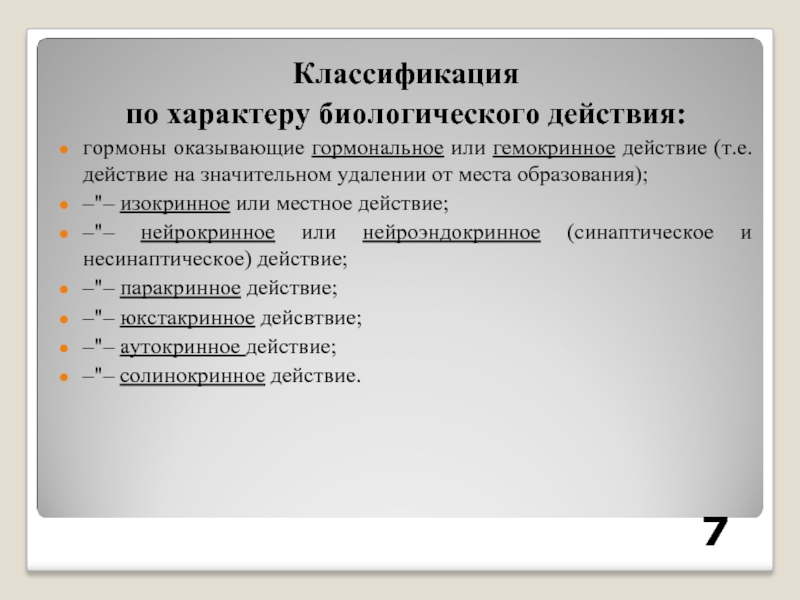 Классификация
по характеру биологического действия:

гормоны оказывающие гормональное или гемокринное действие (т.е. действие на значительном удалении от места образования);

–"– изокринное или местное действие;

–"– нейрокринное или нейроэндокринное (синаптическое и несинаптическое) действие;

–"– паракринное действие;

–"– юкстакринное дейсвтвие;

–"– аутокринное действие;

–"– солинокринное действие.

7